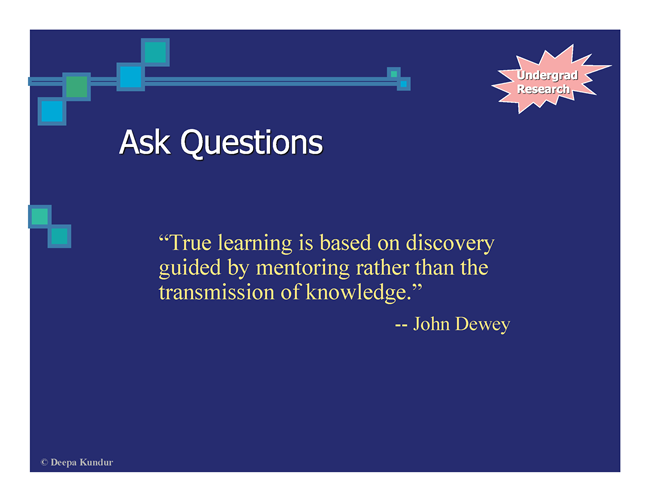 Undergrad Research

Ask Questions

“True learning is based on discovery guided by mentoring rather than the transmission of knowledge.”

-- John Dewey

© Deepa Kundur